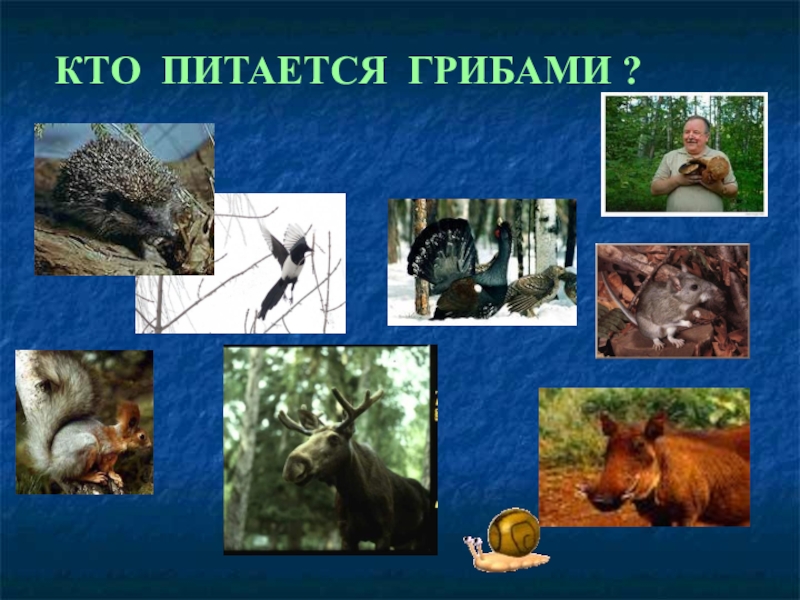 КТО ПИТАЕТСЯ ГРИБАМИ ?